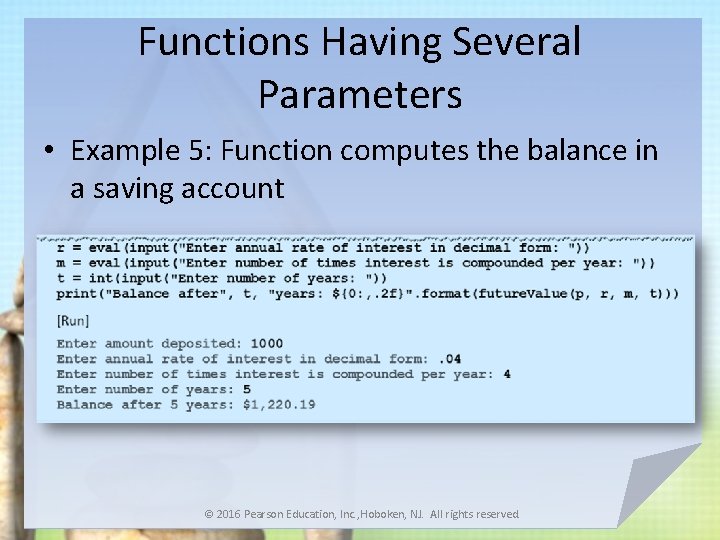 Functions Having Several Parameters

• Example 5: Function computes the balance in a saving account

r = eval(input("Enter annual rate of interest in decimal form: "))
m = eval(input("Enter number of times interest is compounded per year: "))
t = int(input("Enter number of years: "))
print("Balance after", t, "years: ${0:,.2f}".format(futureValue(p, r, m, t)))

[Run]

Enter amount deposited: 1000
Enter annual rate of interest in decimal form: .04
Enter number of times interest is compounded per year: 4
Enter number of years: 5
Balance after 5 years: $1,220.19

© 2016 Pearson Education, Inc.,Hoboken, NJ. All rights reserved